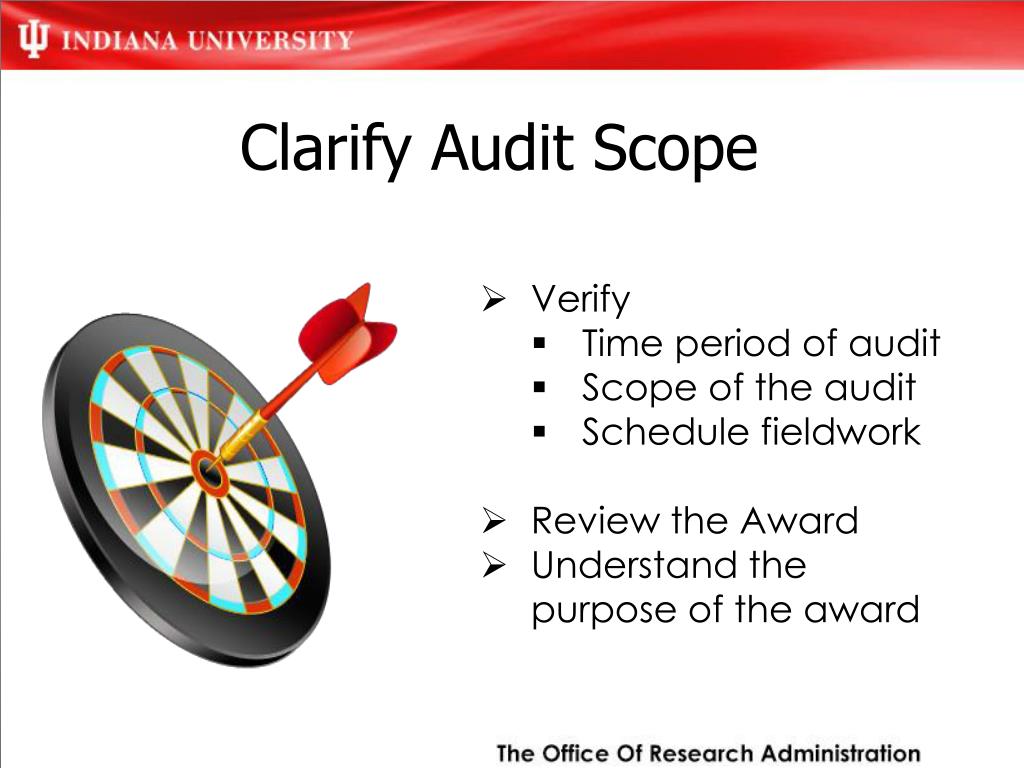 INDIANA UNIVERSITY

Clarify Audit Scope

➢ Verify
  ▪ Time period of audit
  ▪ Scope of the audit
  ▪ Schedule fieldwork

➢ Review the Award
➢ Understand the purpose of the award

The Office Of Research Administration